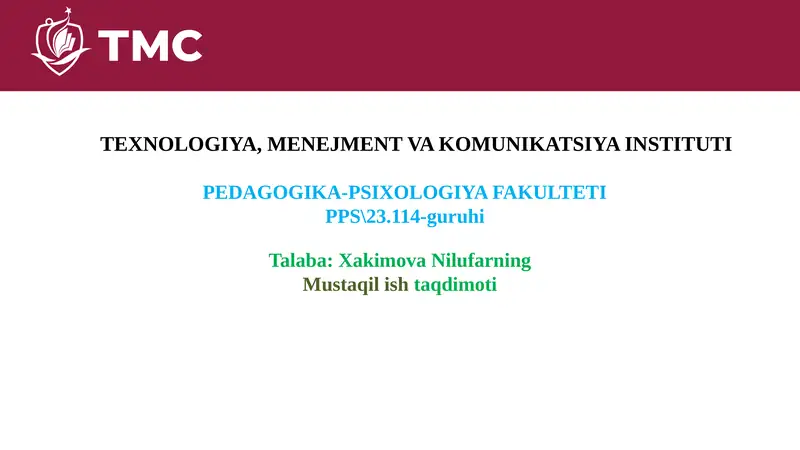 TMC

TEXNOLOGIYA, MENEJMENT VA KOMUNIKATSIYA INSTITUTI

PEDAGOGIKA-PSIXOLOGIYA FAKULTETI
PPS\23.114-guruhi

Talaba: Xakimova Nilufarning
Mustaqil ish taqdimoti